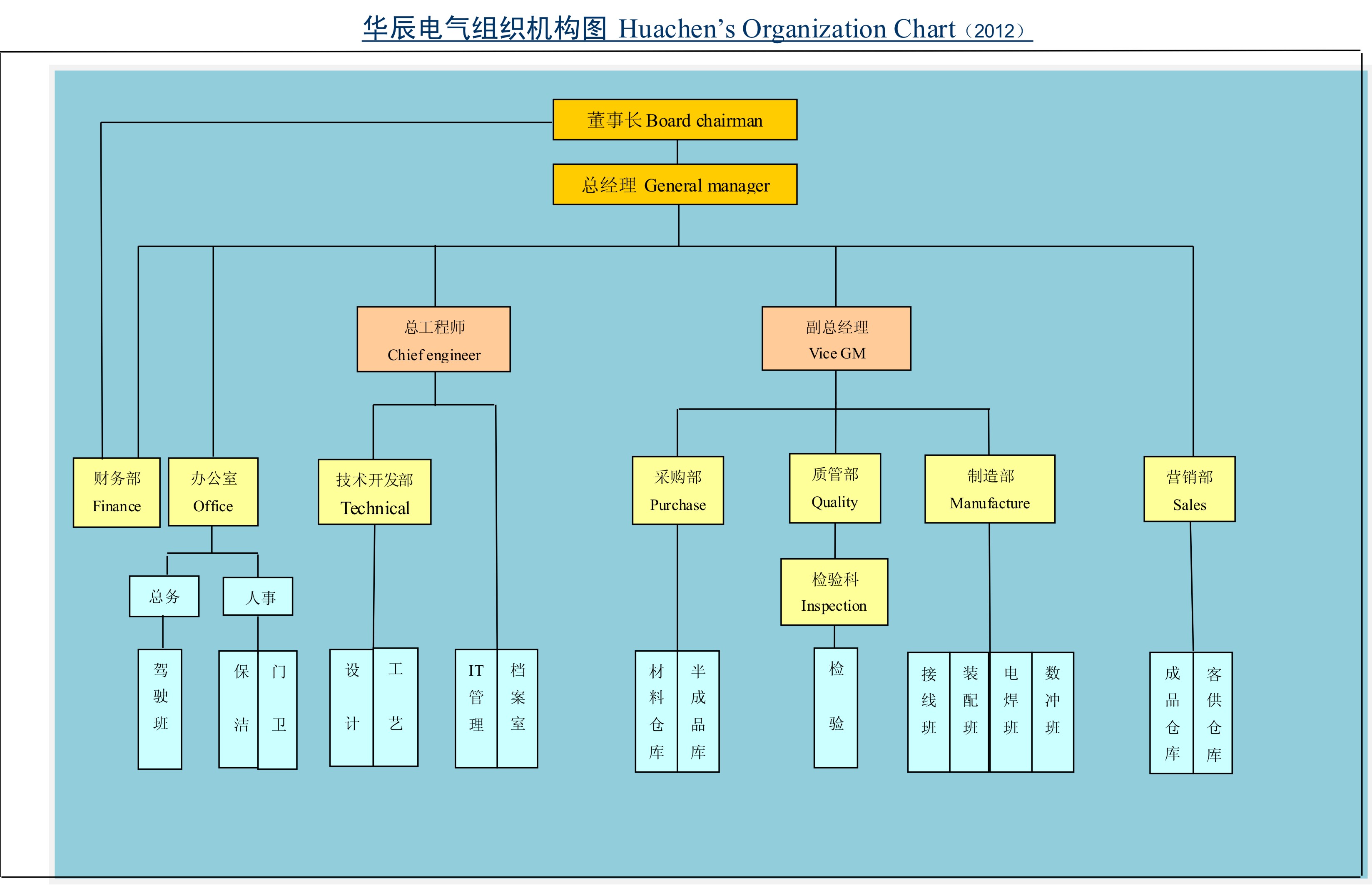 华辰电气组织机构图 Huachen's Organization Chart（2012）

董事长 Board chairman

总经理 General manager

总工程师
Chief engineer

副总经理
Vice GM

财务部
Finance

办公室
Office

技术开发部
Technical

采购部
Purchase

质管部
Quality

制造部
Manufacture

营销部
Sales

总务

人事

检验科
Inspection

驾驶班

保洁

门卫

设计

工艺

IT管理

档案室

材料仓库

半成品库

检验

接线班

装配班

电焊班

数冲班

成品仓库

客供仓库